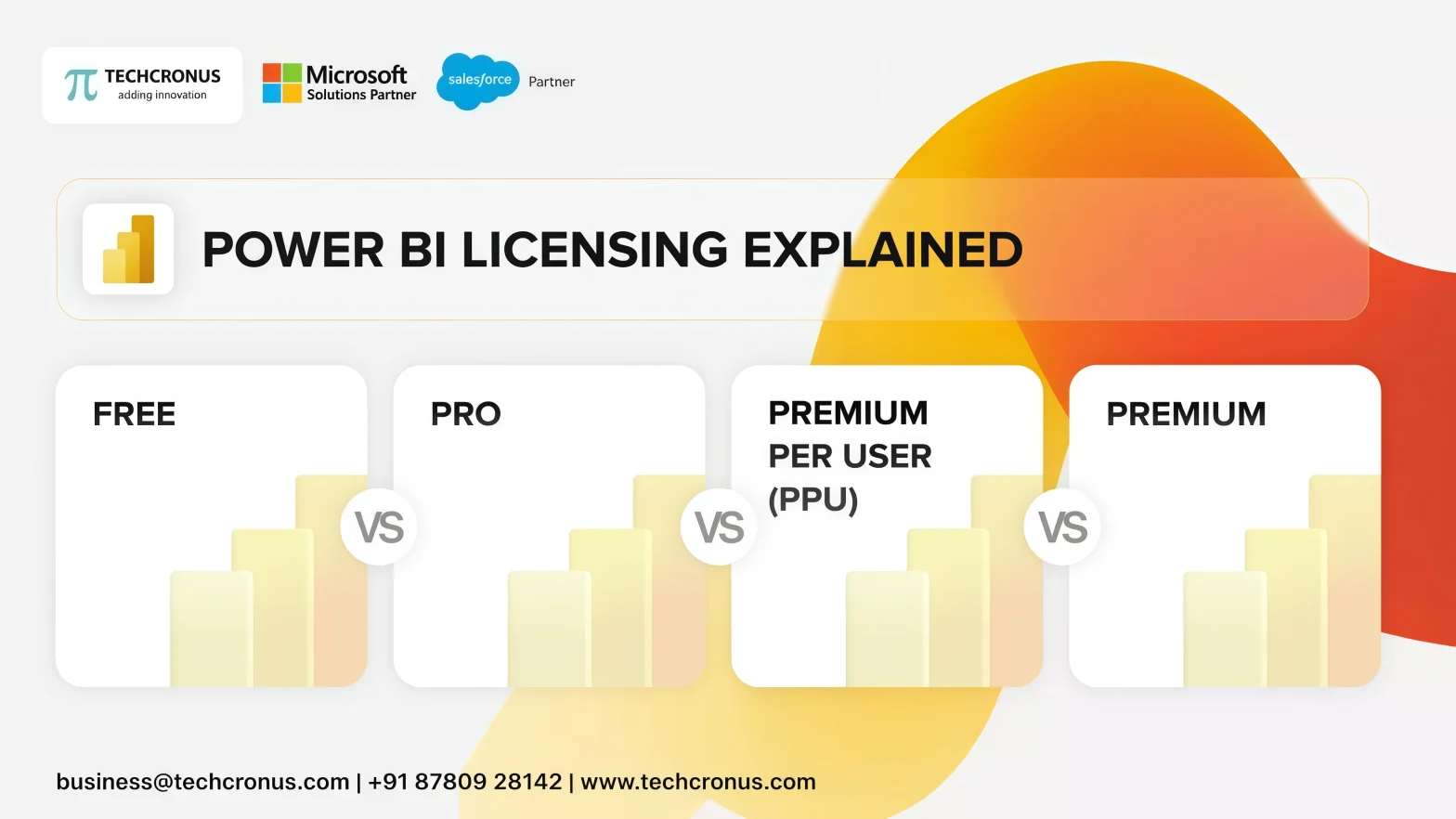 TECHCRONUS
adding innovation

Microsoft
Solutions Partner

salesforce Partner

POWER BI LICENSING EXPLAINED

FREE

VS

PRO

VS

PREMIUM PER USER (PPU)

VS

PREMIUM

business@techcronus.com | +91 87809 28142 | www.techcronus.com